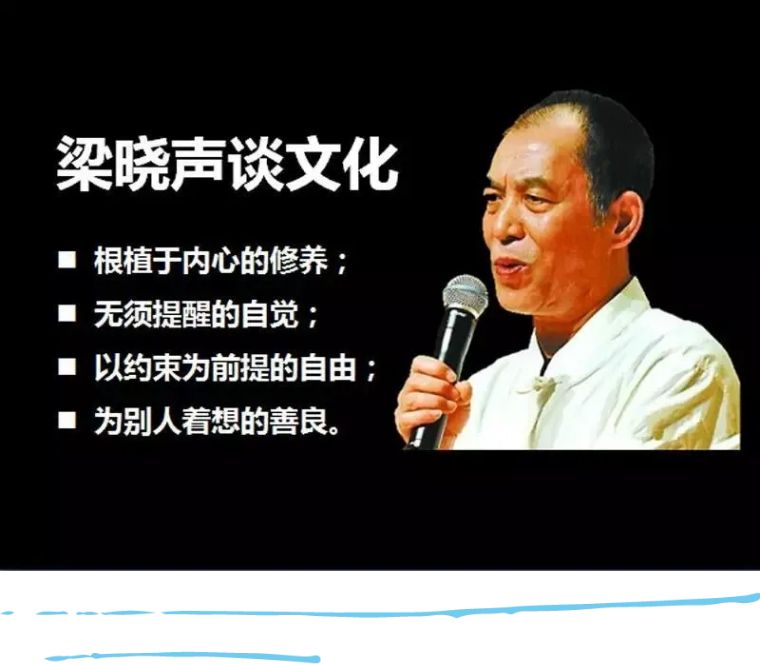 梁晓声谈文化

■ 根植于内心的修养；
■ 无须提醒的自觉；
■ 以约束为前提的自由；
■ 为别人着想的善良。